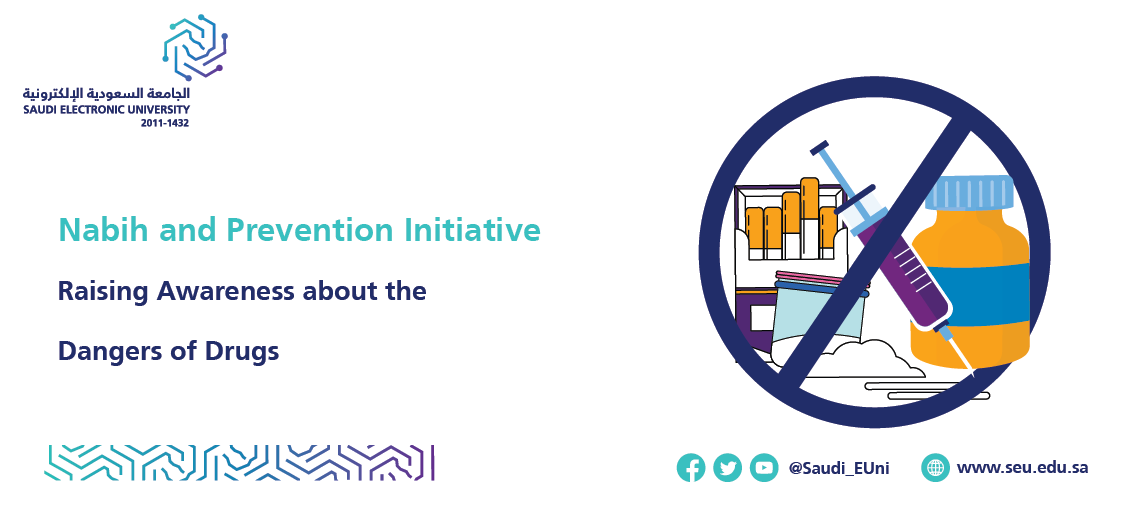 الجامعة السعودية الإلكترونية
SAUDI ELECTRONIC UNIVERSITY
2011-1432

Nabih and Prevention Initiative

Raising Awareness about the Dangers of Drugs

@Saudi_EUni
www.seu.edu.sa